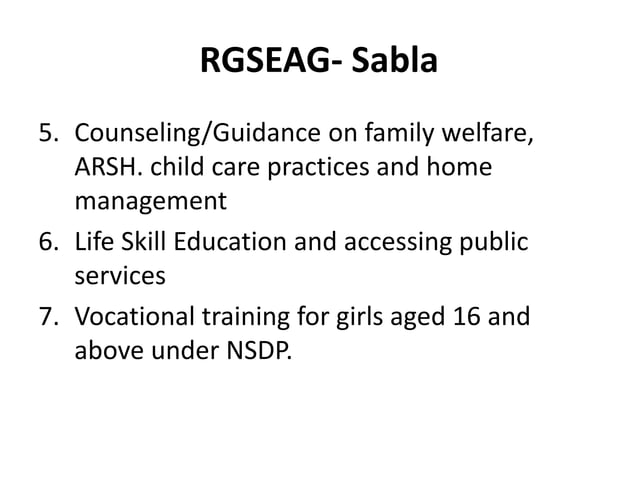 RGSEAG- Sabla

5. Counseling/Guidance on family welfare, ARSH. child care practices and home management
6. Life Skill Education and accessing public services
7. Vocational training for girls aged 16 and above under NSDP.